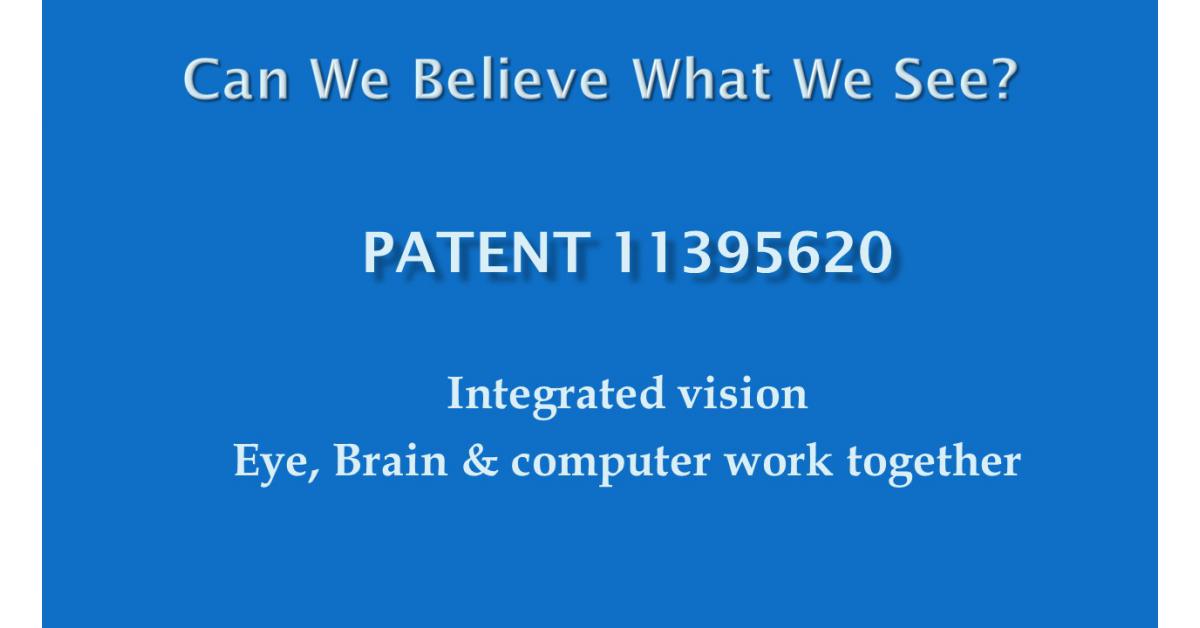 Can We Believe What We See?

PATENT 11395620

Integrated vision
Eye, Brain & computer work together